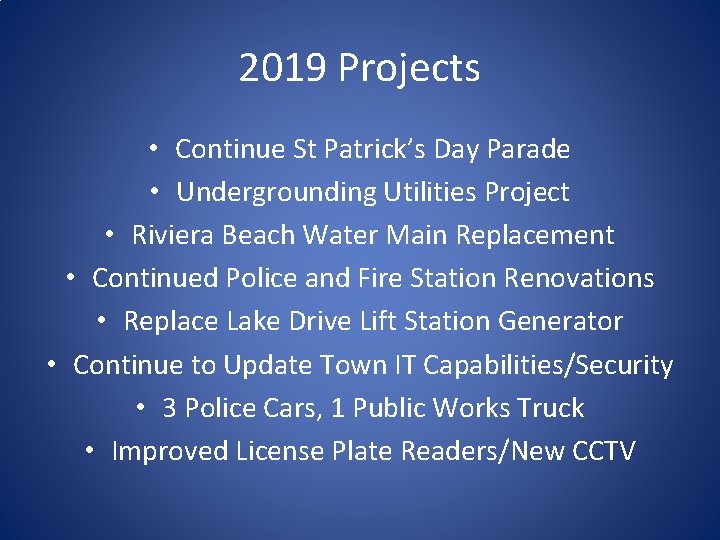 2019 Projects

• Continue St Patrick's Day Parade
• Undergrounding Utilities Project
• Riviera Beach Water Main Replacement
• Continued Police and Fire Station Renovations
• Replace Lake Drive Lift Station Generator
• Continue to Update Town IT Capabilities/Security
• 3 Police Cars, 1 Public Works Truck
• Improved License Plate Readers/New CCTV